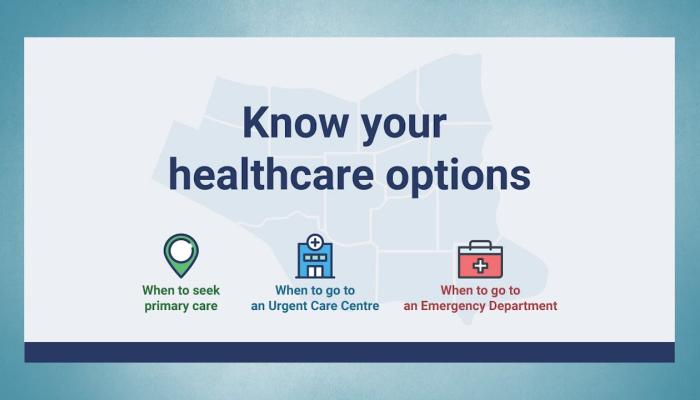 Know your healthcare options

When to seek primary care

When to go to an Urgent Care Centre

When to go to an Emergency Department